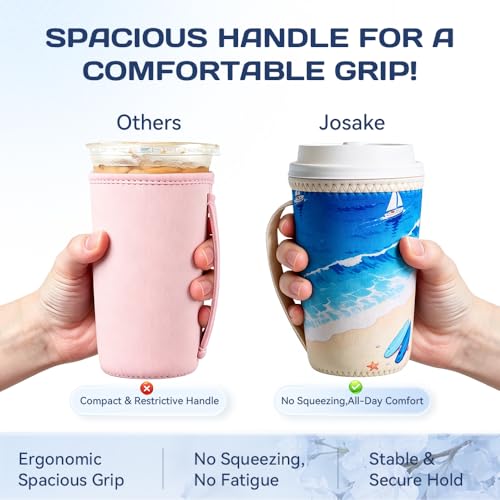 SPACIOUS HANDLE FOR A COMFORTABLE GRIP!

Others

Josake

Compact & Restrictive Handle

No Squeezing,All-Day Comfort

Ergonomic Spacious Grip

No Squeezing, No Fatigue

Stable & Secure Hold